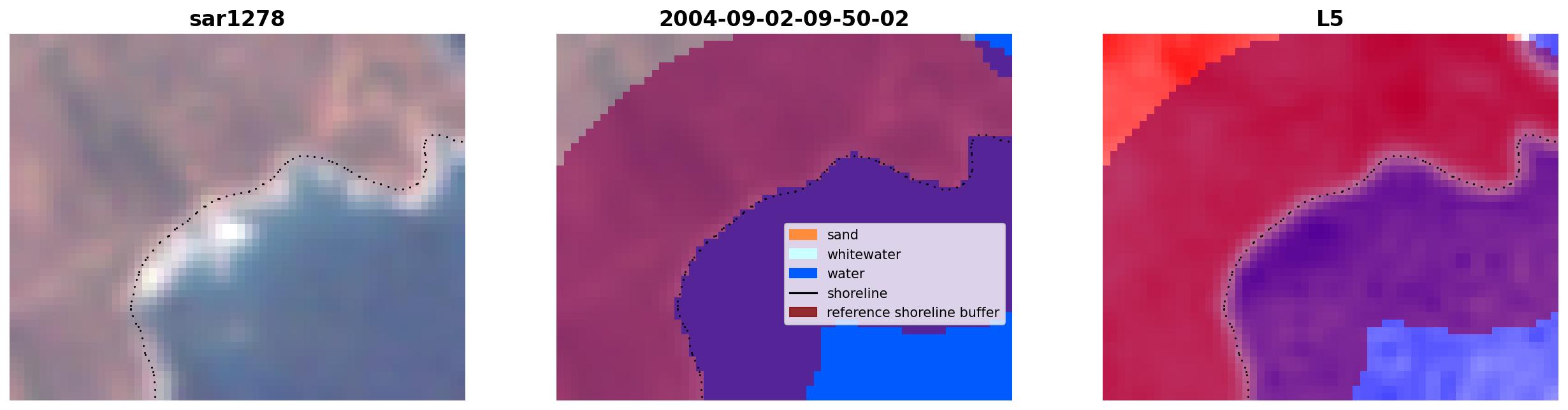 sar1278

2004-09-02-09-50-02

sand
whitewater
water
shoreline
reference shoreline buffer

L5